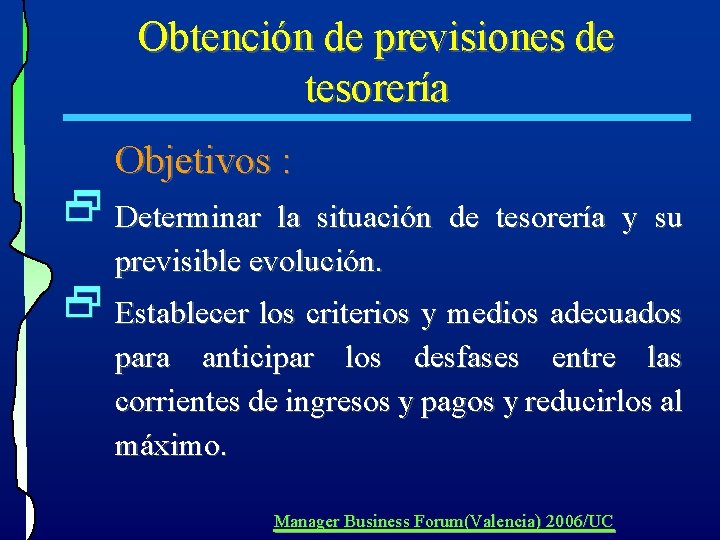 Obtención de previsiones de tesorería

Objetivos :

Determinar la situación de tesorería y su previsible evolución.

Establecer los criterios y medios adecuados para anticipar los desfases entre las corrientes de ingresos y pagos y reducirlos al máximo.

Manager Business Forum(Valencia) 2006/UC